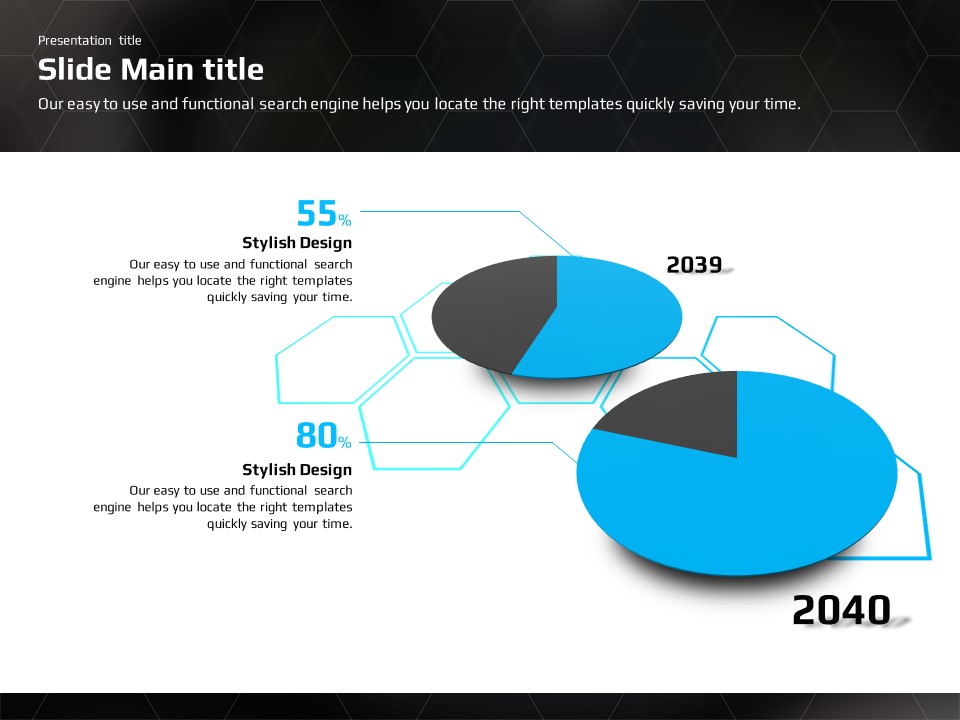 Presentation title

Slide Main title

Our easy to use and functional search engine helps you locate the right templates quickly saving your time.

55%

Stylish Design

Our easy to use and functional search engine helps you locate the right templates quickly saving your time.

2039

80%

Stylish Design

Our easy to use and functional search engine helps you locate the right templates quickly saving your time.

2040